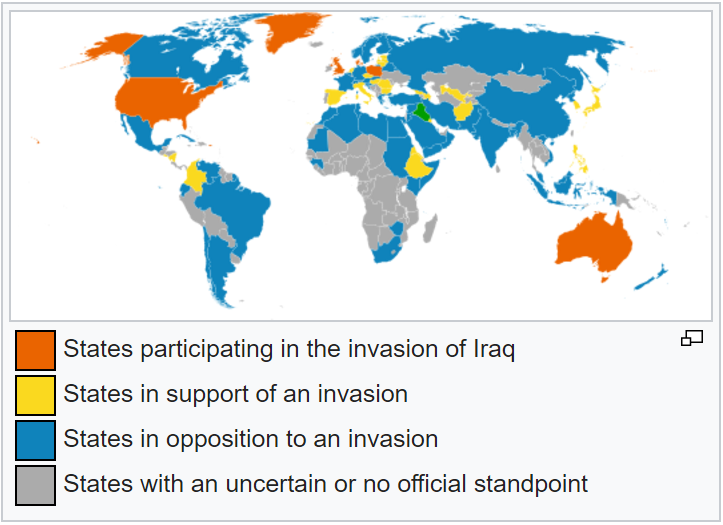 States participating in the invasion of Iraq
States in support of an invasion
States in opposition to an invasion
States with an uncertain or no official standpoint